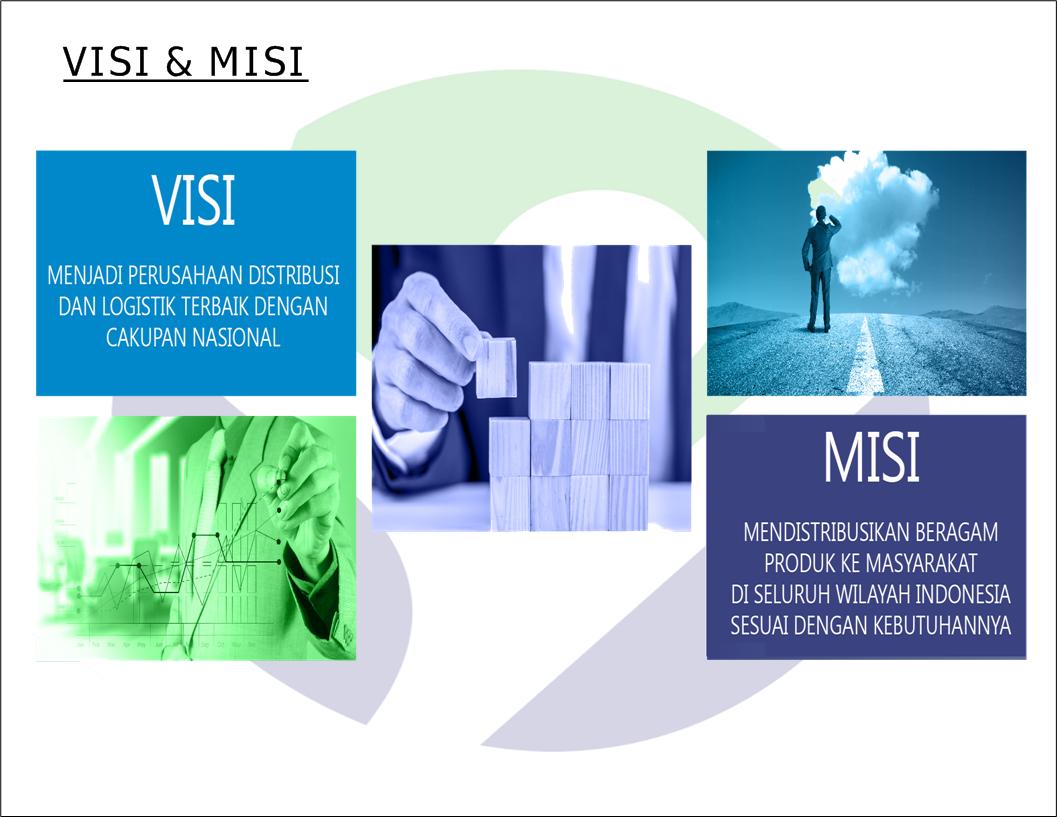 VISI & MISI

VISI

MENJADI PERUSAHAAN DISTRIBUSI DAN LOGISTIK TERBAIK DENGAN CAKUPAN NASIONAL

MISI

MENDISTRIBUSIKAN BERAGAM PRODUK KE MASYARAKAT DI SELURUH WILAYAH INDONESIA SESUAI DENGAN KEBUTUHANNYA